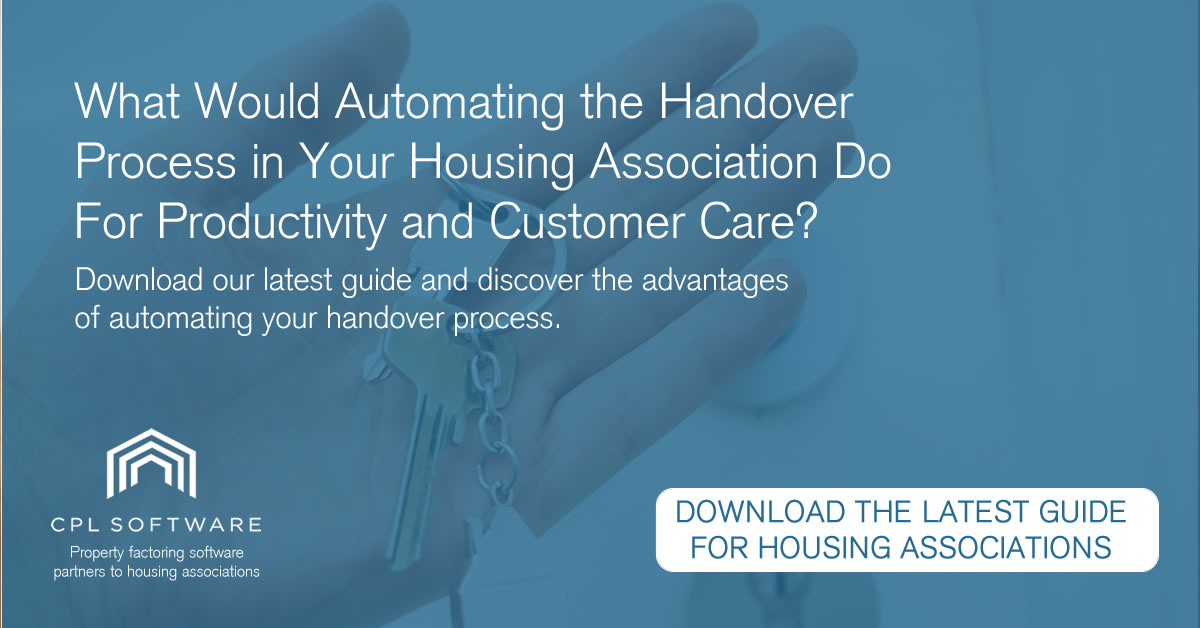 What Would Automating the Handover Process in Your Housing Association Do For Productivity and Customer Care?

Download our latest guide and discover the advantages of automating your handover process.

CPL SOFTWARE

Property factoring software partners to housing associations

DOWNLOAD THE LATEST GUIDE FOR HOUSING ASSOCIATIONS